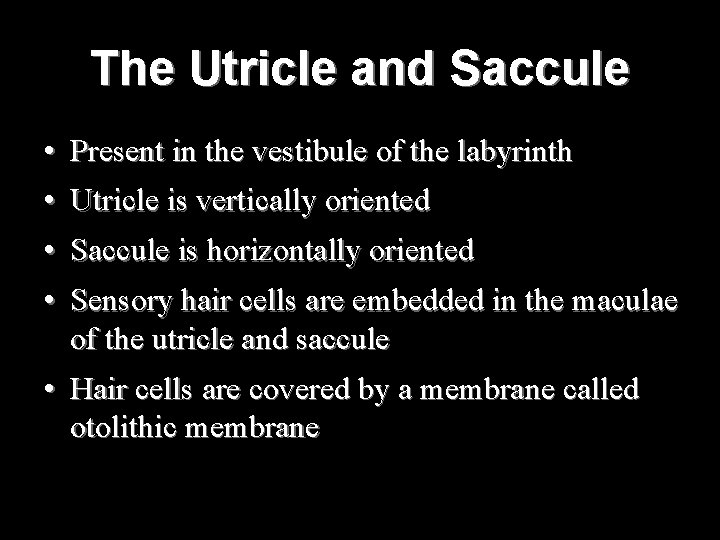 The Utricle and Saccule

• Present in the vestibule of the labyrinth
• Utricle is vertically oriented
• Saccule is horizontally oriented
• Sensory hair cells are embedded in the maculae of the utricle and saccule
• Hair cells are covered by a membrane called otolithic membrane